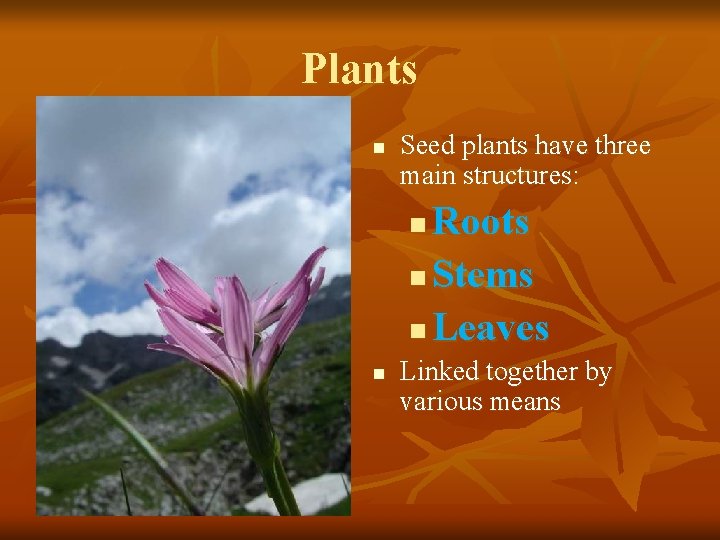 Plants

- Seed plants have three main structures:
  - Roots
  - Stems
  - Leaves
- Linked together by various means